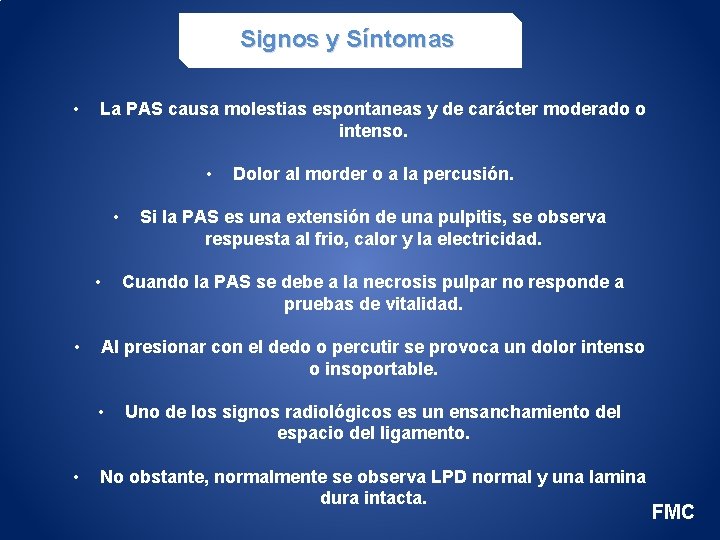 Signos y Síntomas

• La PAS causa molestias espontaneas y de carácter moderado o intenso.

• Dolor al morder o a la percusión.

• Si la PAS es una extensión de una pulpitis, se observa respuesta al frio, calor y la electricidad.

• Cuando la PAS se debe a la necrosis pulpar no responde a pruebas de vitalidad.

• Al presionar con el dedo o percutir se provoca un dolor intenso o insoportable.

• Uno de los signos radiológicos es un ensanchamiento del espacio del ligamento.

• No obstante, normalmente se observa LPD normal y una lamina dura intacta.

FMC